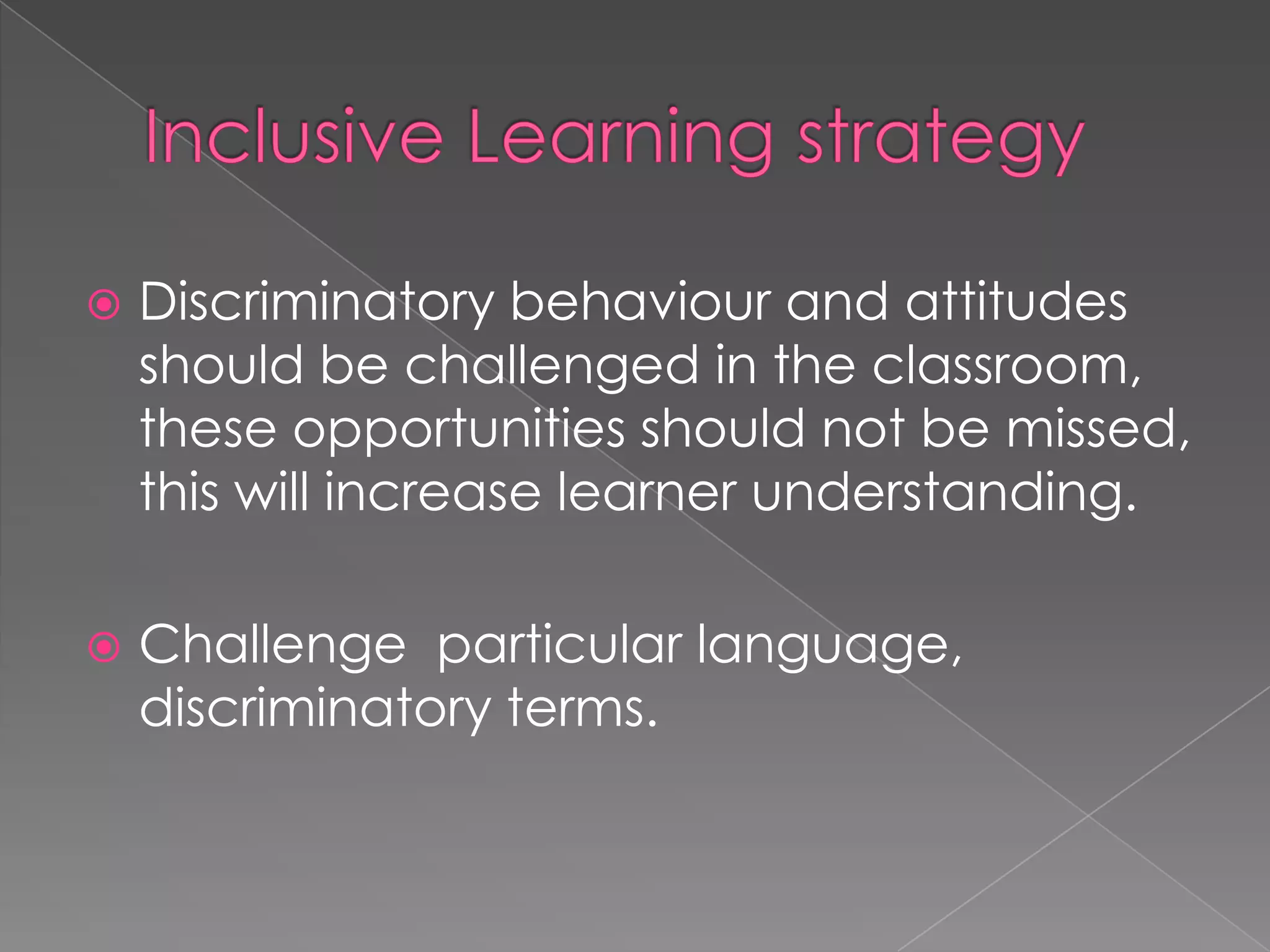 Inclusive Learning strategy

Discriminatory behaviour and attitudes should be challenged in the classroom, these opportunities should not be missed, this will increase learner understanding.

Challenge  particular language, discriminatory terms.